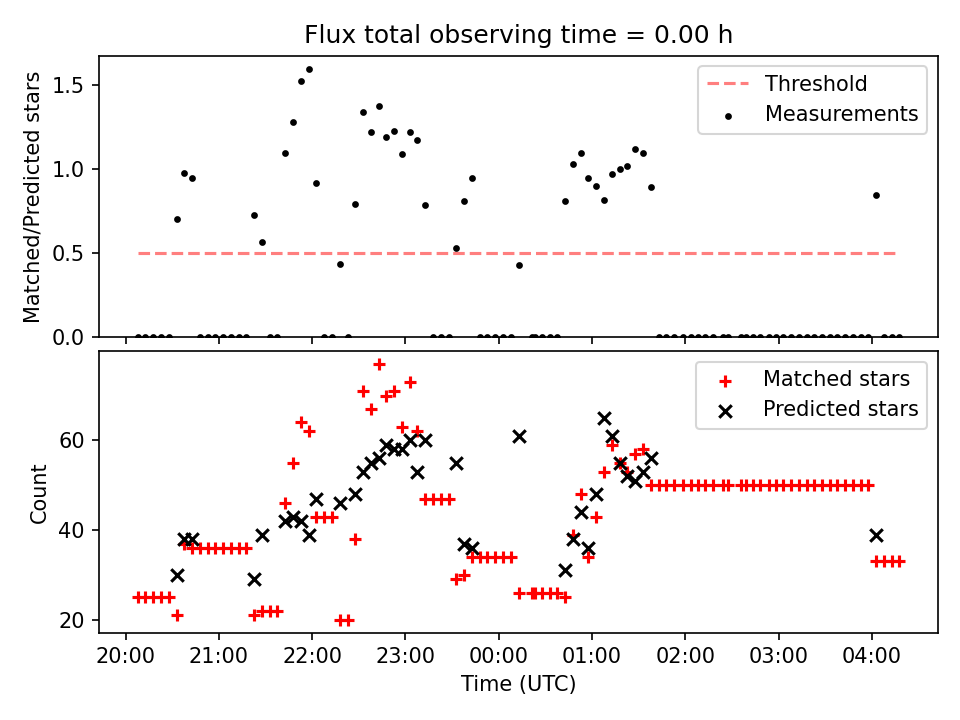 Flux total observing time = 0.00 h

Matched/Predicted stars

1.5
1.0
0.5
0.0

Threshold
Measurements

Count

60
40
20

Matched stars
Predicted stars

20:00 21:00 22:00 23:00 00:00 01:00 02:00 03:00 04:00

Time (UTC)